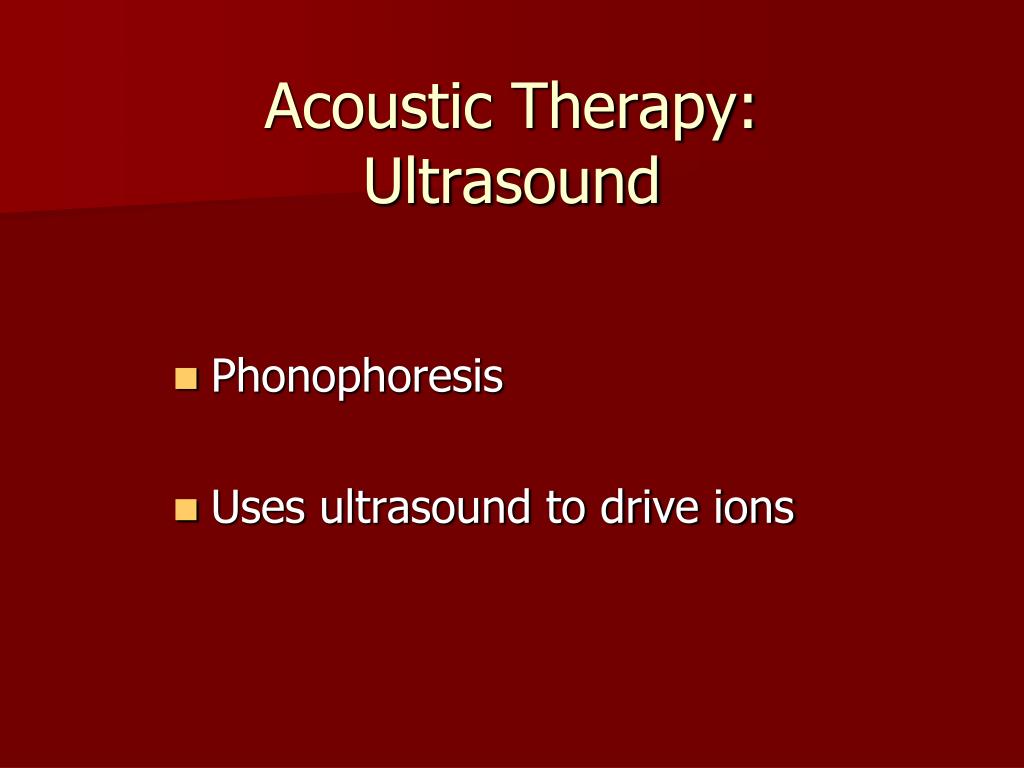 Acoustic Therapy: Ultrasound

Phonophoresis

Uses ultrasound to drive ions